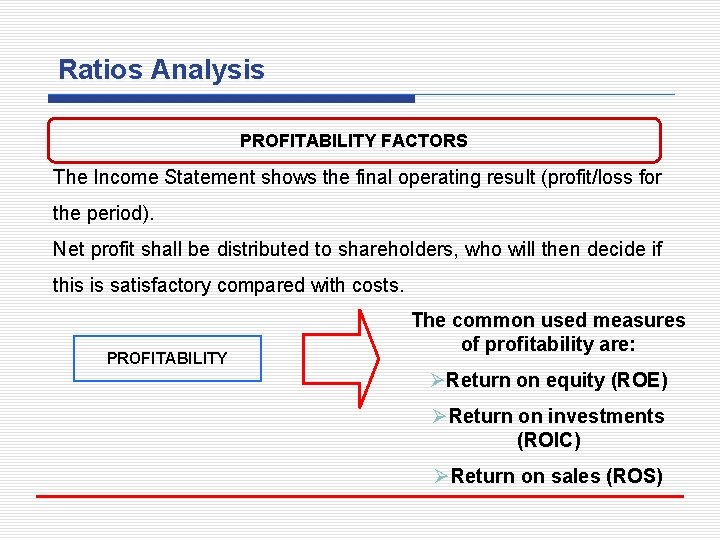 Ratios Analysis

PROFITABILITY FACTORS

The Income Statement shows the final operating result (profit/loss for the period).

Net profit shall be distributed to shareholders, who will then decide if this is satisfactory compared with costs.

PROFITABILITY

The common used measures of profitability are:

➢Return on equity (ROE)

➢Return on investments (ROIC)

➢Return on sales (ROS)